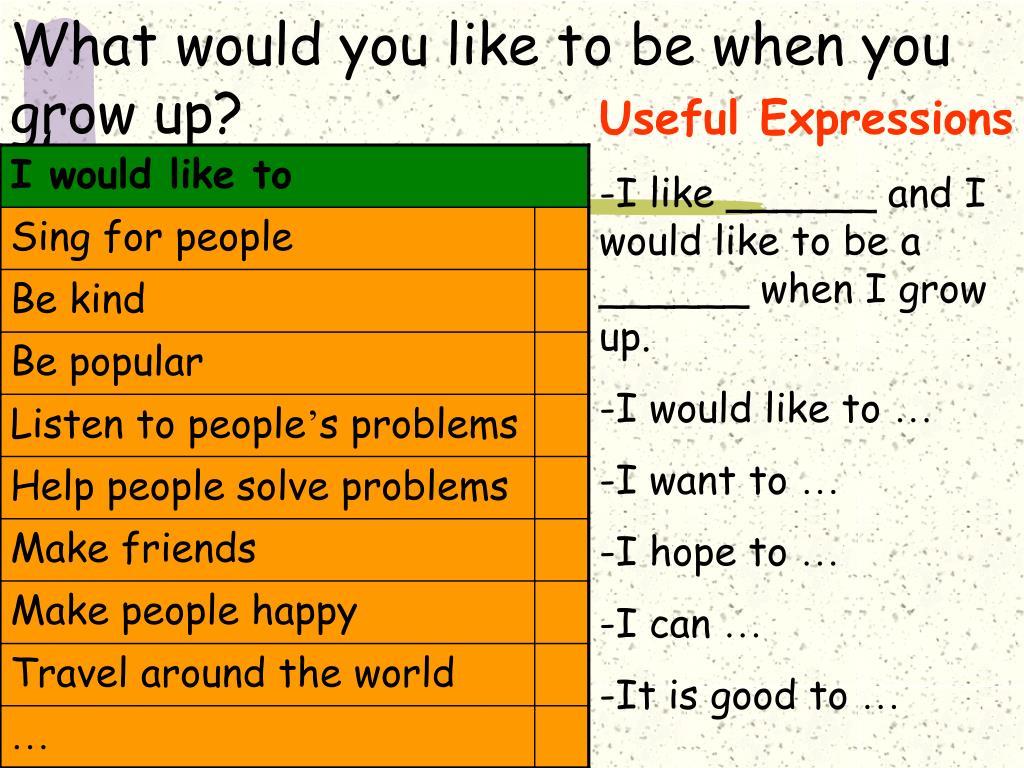 What would you like to be when you grow up?

| I would like to | |
|---|---|
| Sing for people | |
| Be kind | |
| Be popular | |
| Listen to people's problems | |
| Help people solve problems | |
| Make friends | |
| Make people happy | |
| Travel around the world | |
| … | |

Useful Expressions

-I like ______ and I would like to be a ______ when I grow up.

-I would like to …

-I want to …

-I hope to …

-I can …

-It is good to …